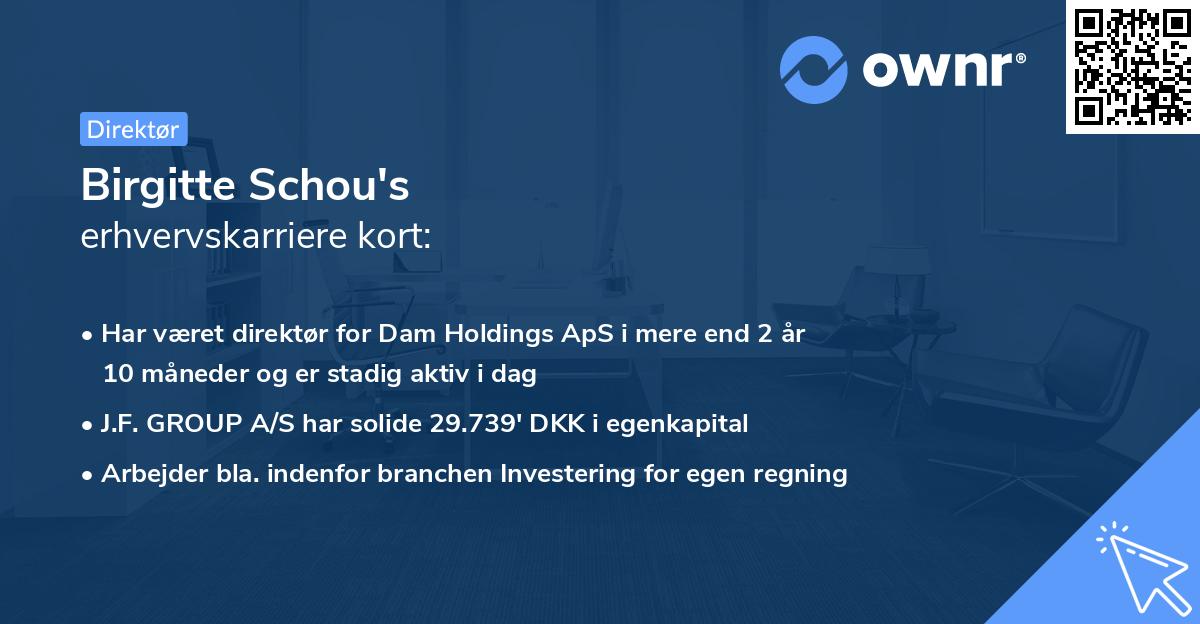 ownr®

Direktør

Birgitte Schou's
erhvervskarriere kort:

• Har været direktør for Dam Holdings ApS i mere end 2 år 10 måneder og er stadig aktiv i dag
• J.F. GROUP A/S har solide 29.739' DKK i egenkapital
• Arbejder bla. indenfor branchen Investering for egen regning